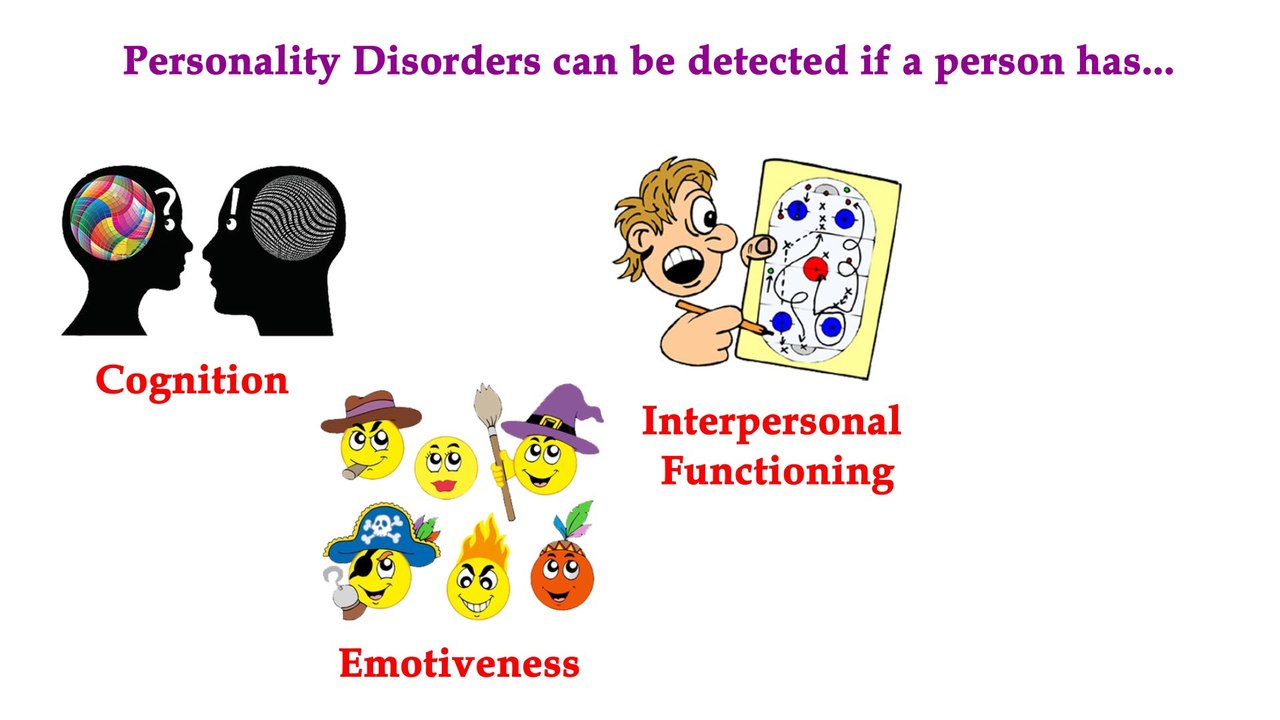 Personality Disorders can be detected if a person has...

?

!

Cognition

Interpersonal Functioning

Emotiveness